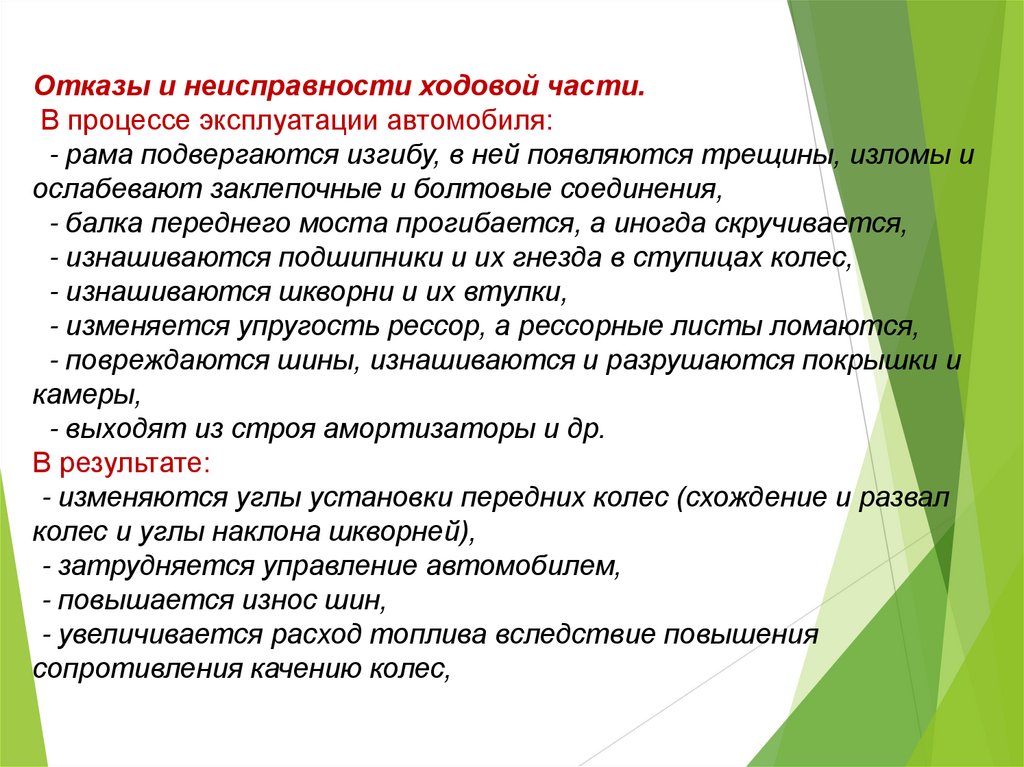 Отказы и неисправности ходовой части.
В процессе эксплуатации автомобиля:
- рама подвергаются изгибу, в ней появляются трещины, изломы и ослабевают заклепочные и болтовые соединения,
- балка переднего моста прогибается, а иногда скручивается,
- изнашиваются подшипники и их гнезда в ступицах колес,
- изнашиваются шкворни и их втулки,
- изменяется упругость рессор, а рессорные листы ломаются,
- повреждаются шины, изнашиваются и разрушаются покрышки и камеры,
- выходят из строя амортизаторы и др.
В результате:
- изменяются углы установки передних колес (схождение и развал колес и углы наклона шкворней),
- затрудняется управление автомобилем,
- повышается износ шин,
- увеличивается расход топлива вследствие повышения сопротивления качению колес,